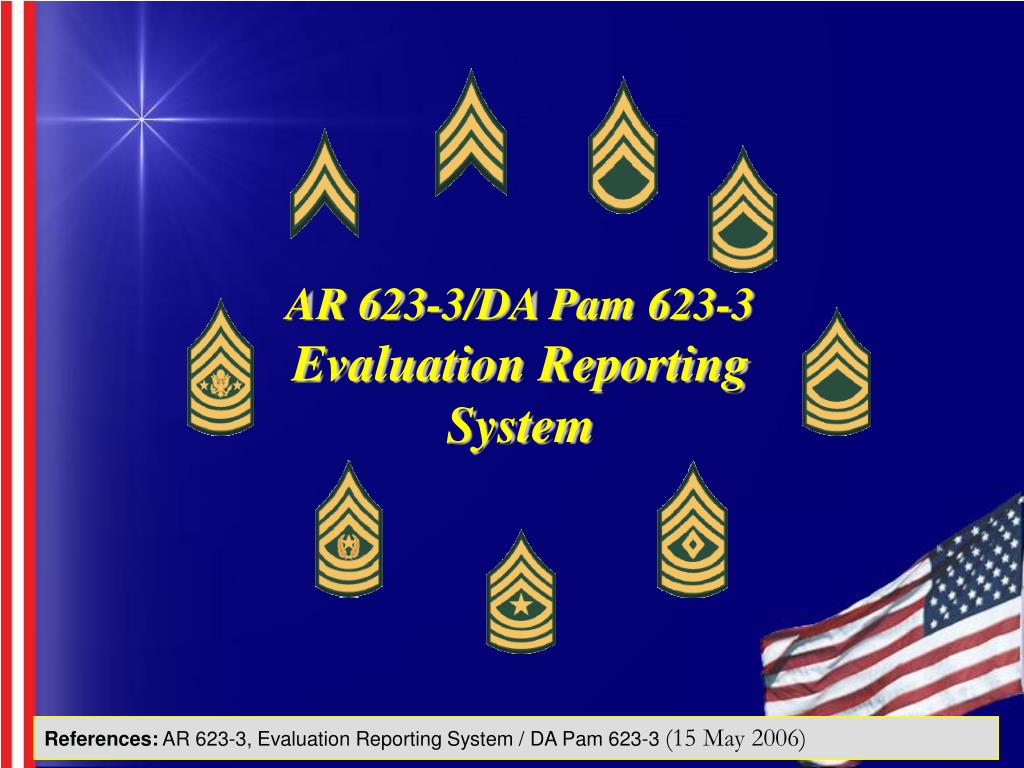 AR 623-3/DA Pam 623-3
Evaluation Reporting System

References: AR 623-3, Evaluation Reporting System / DA Pam 623-3 (15 May 2006)